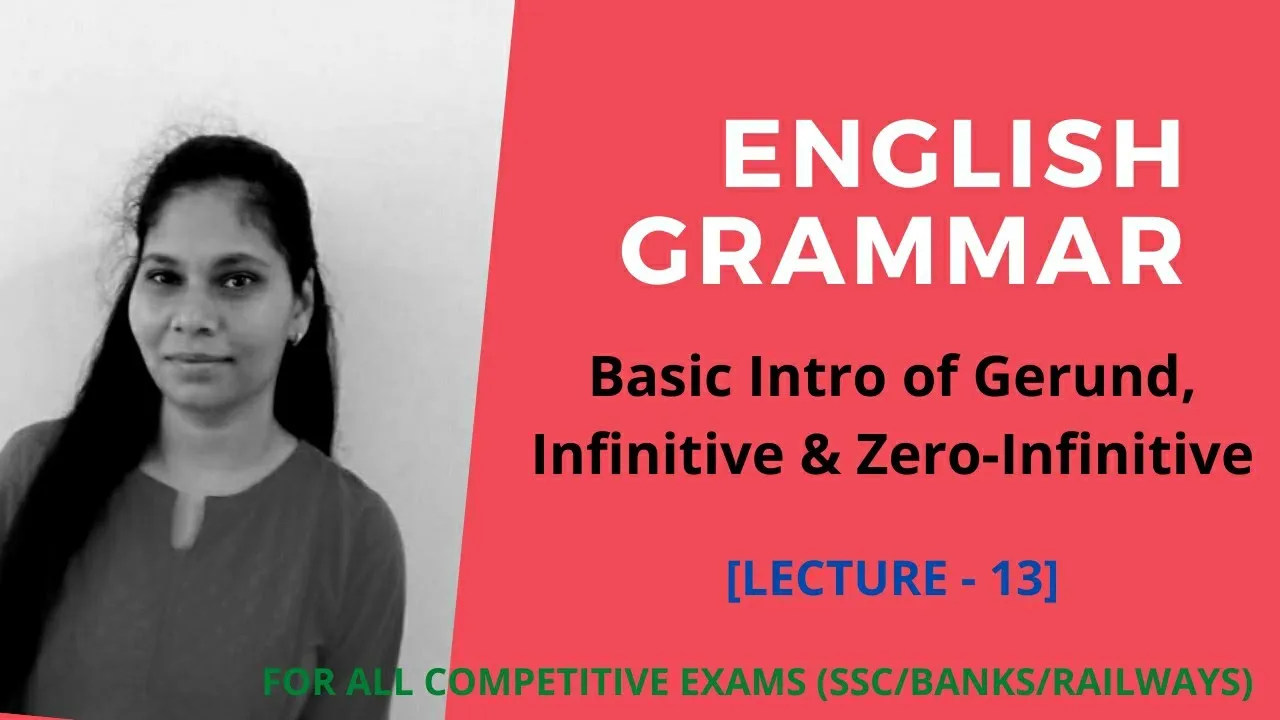 ENGLISH GRAMMAR

Basic Intro of Gerund, Infinitive & Zero-Infinitive

[LECTURE - 13]

FOR ALL COMPETITIVE EXAMS (SSC/BANKS/RAILWAYS)